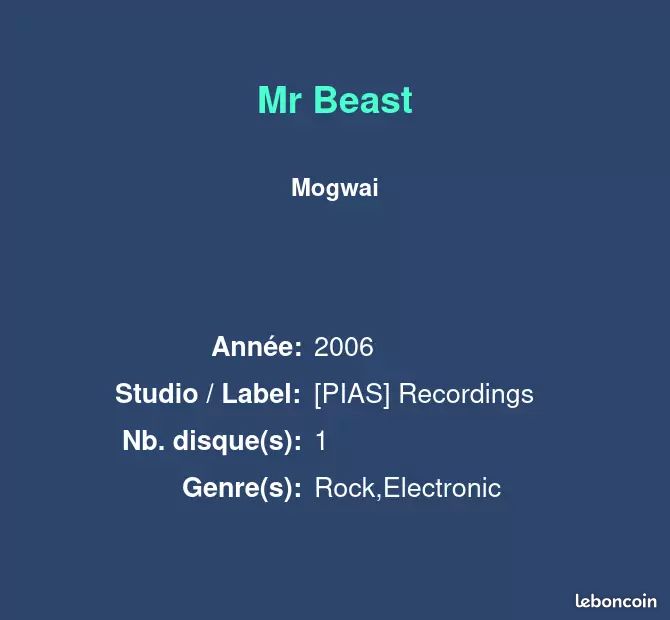 Mr Beast

Mogwai

Année: 2006
Studio / Label: [PIAS] Recordings
Nb. disque(s): 1
Genre(s): Rock,Electronic

leboncoin